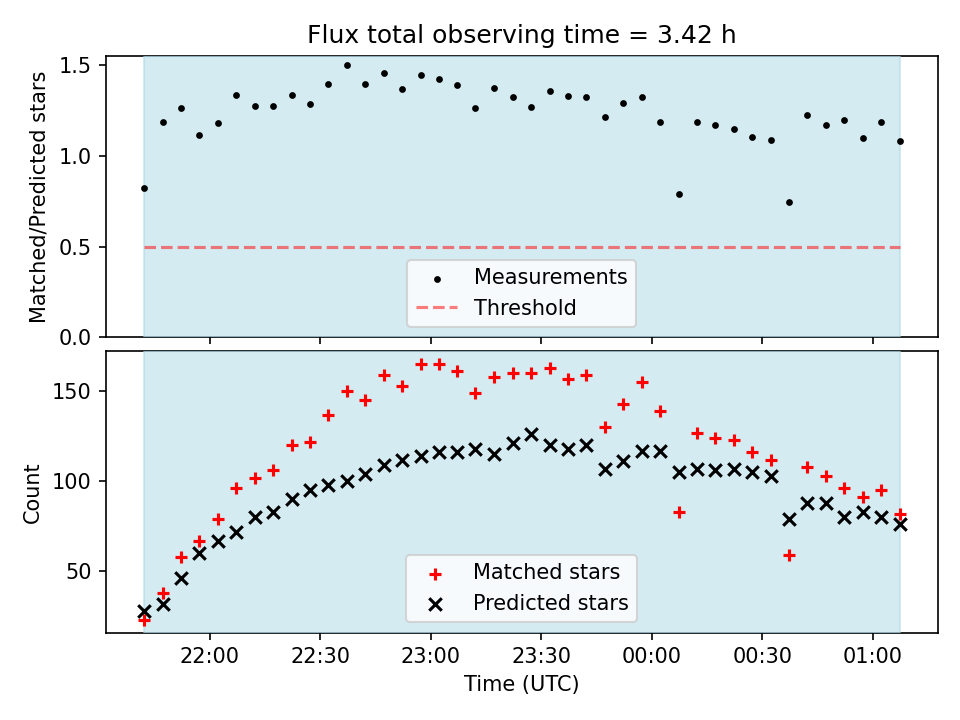 Flux total observing time = 3.42 h

Matched/Predicted stars

1.5
1.0
0.5
0.0

Measurements
Threshold

Count

150
100
50

Matched stars
Predicted stars

22:00
22:30
23:00
23:30
00:00
00:30
01:00

Time (UTC)